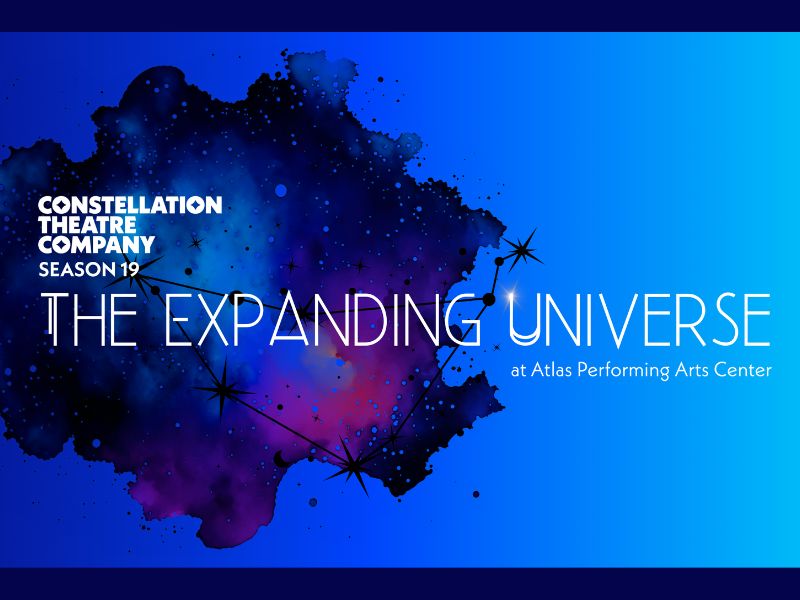 CONSTELLATION THEATRE COMPANY
SEASON 19
THE EXPANDING UNIVERSE
at Atlas Performing Arts Center